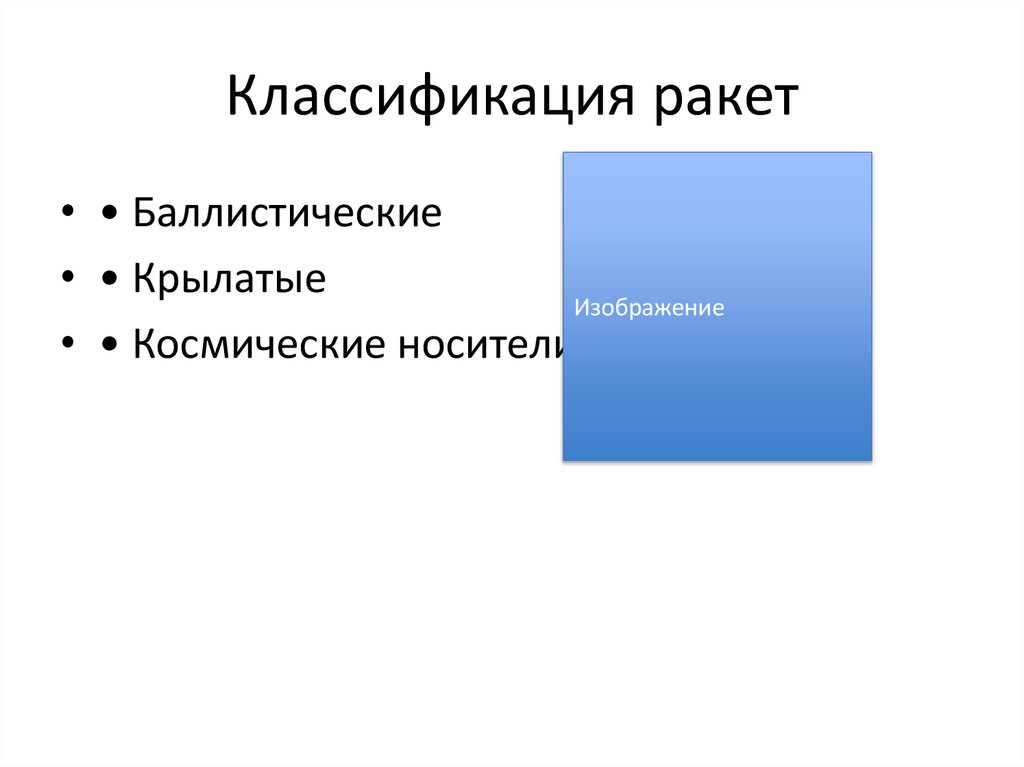 Классификация ракет

• • Баллистические
• • Крылатые
• • Космические носители

Изображение